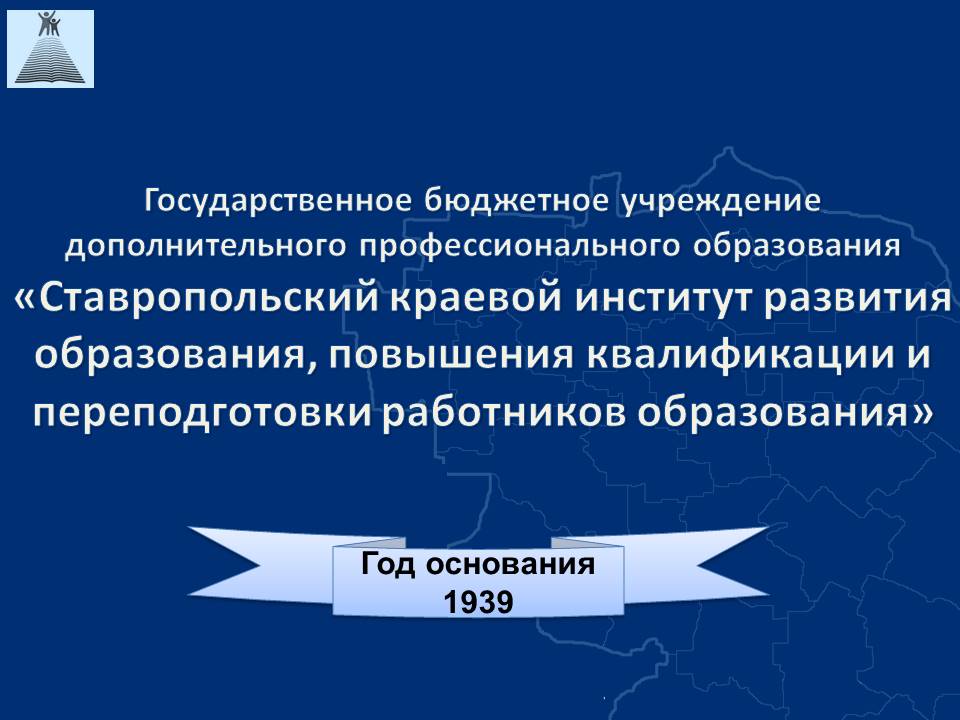 Государственное бюджетное учреждение дополнительного профессионального образования «Ставропольский краевой институт развития образования, повышения квалификации и переподготовки работников образования»

Год основания
1939